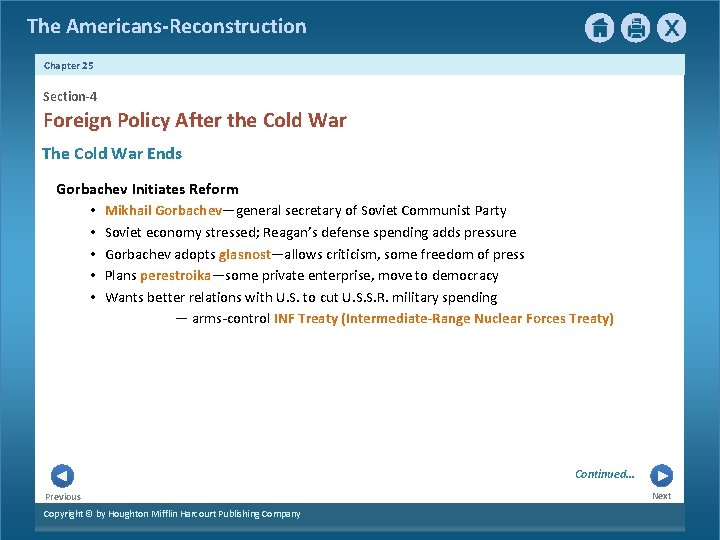 The Americans-Reconstruction

X

Chapter 25

Section-4

Foreign Policy After the Cold War

The Cold War Ends

Gorbachev Initiates Reform

• Mikhail Gorbachev—general secretary of Soviet Communist Party
• Soviet economy stressed; Reagan's defense spending adds pressure
• Gorbachev adopts glasnost—allows criticism, some freedom of press
• Plans perestroika—some private enterprise, move to democracy
• Wants better relations with U.S. to cut U.S.S.R. military spending
— arms-control INF Treaty (Intermediate-Range Nuclear Forces Treaty)

Continued...

Previous

Next

Copyright © by Houghton Mifflin Harcourt Publishing Company